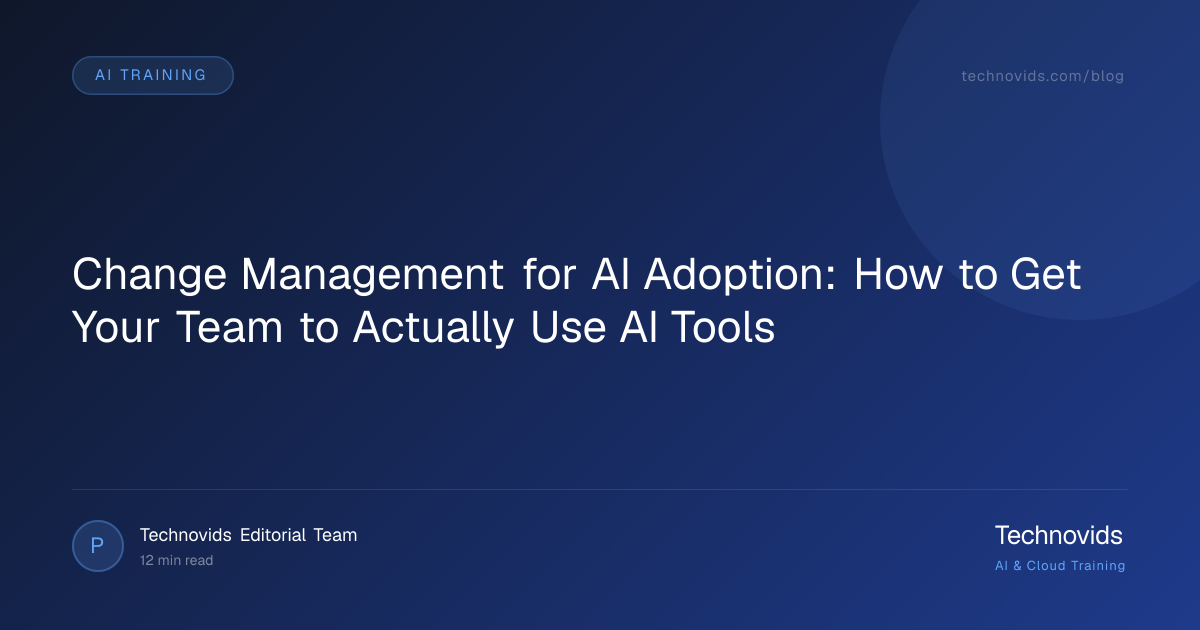 AI TRAINING

technovids.com/blog

Change Management for AI Adoption: How to Get Your Team to Actually Use AI Tools

P

Technovids Editorial Team

12 min read

Technovids

AI & Cloud Training